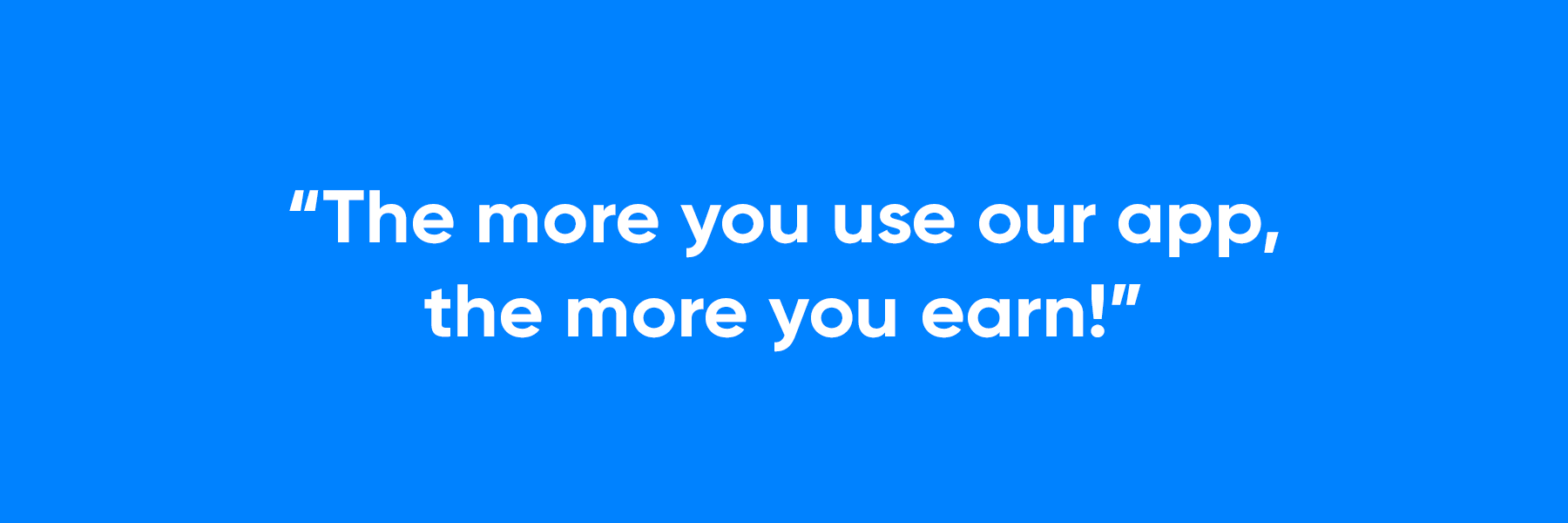 “The more you use our app, the more you earn!”